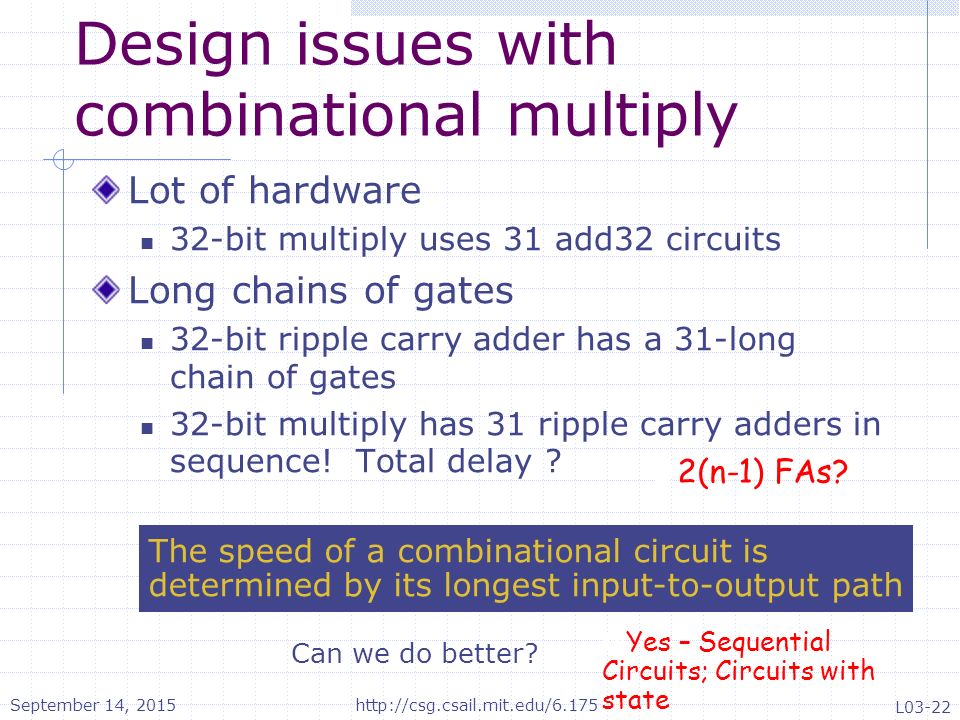 Design issues with combinational multiply

Lot of hardware

32-bit multiply uses 31 add32 circuits

Long chains of gates

32-bit ripple carry adder has a 31-long chain of gates

32-bit multiply has 31 ripple carry adders in sequence! Total delay ?

2(n-1) FAs?

The speed of a combinational circuit is determined by its longest input-to-output path

Can we do better?

Yes – Sequential Circuits; Circuits with state

September 14, 2015

http://csg.csail.mit.edu/6.175

L03-22